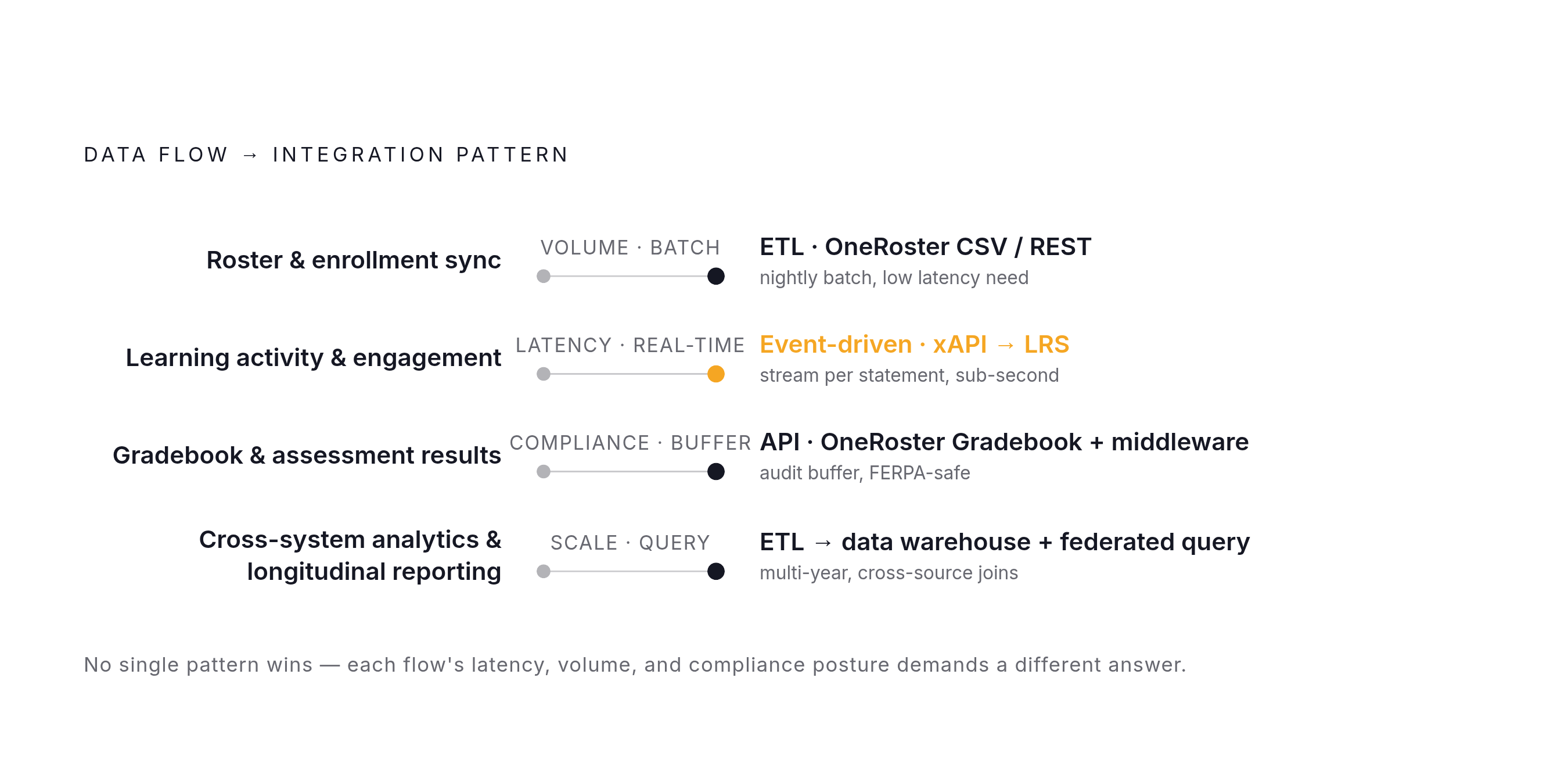 DATA FLOW → INTEGRATION PATTERN

Roster & enrollment sync

VOLUME · BATCH

ETL · OneRoster CSV / REST

nightly batch, low latency need

Learning activity & engagement

LATENCY · REAL-TIME

Event-driven · xAPI → LRS

stream per statement, sub-second

Gradebook & assessment results

COMPLIANCE · BUFFER

API · OneRoster Gradebook + middleware

audit buffer, FERPA-safe

Cross-system analytics & longitudinal reporting

SCALE · QUERY

ETL → data warehouse + federated query

multi-year, cross-source joins

No single pattern wins — each flow's latency, volume, and compliance posture demands a different answer.